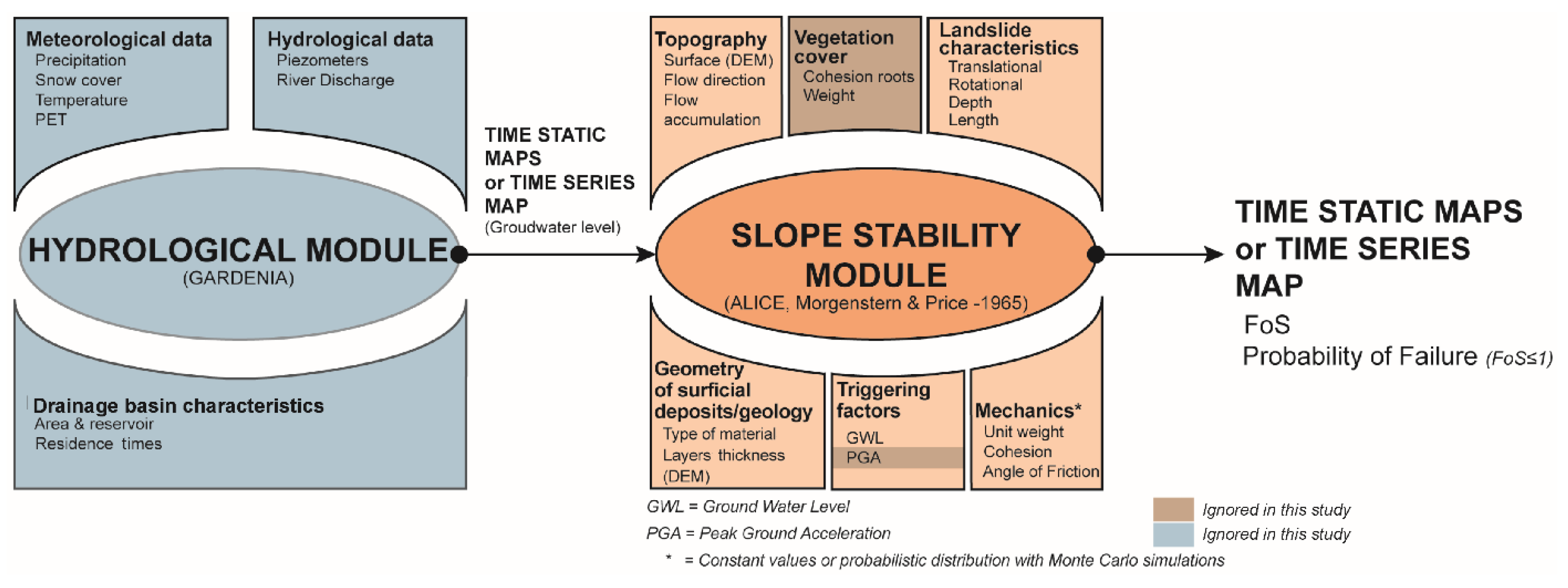 Meteorological data
Precipitation
Snow cover
Temperature
PET

Hydrological data
Piezometers
River Discharge

HYDROLOGICAL MODULE
(GARDENIA)

Drainage basin characteristics
Area & reservoir
Residence times

TIME STATIC MAPS or TIME SERIES MAP
(Groudwater level)

Topography
Surface (DEM)
Flow direction
Flow accumulation

Vegetation cover
Cohesion roots
Weight

Landslide characteristics
Translational
Rotational
Depth
Length

SLOPE STABILITY MODULE
(ALICE, Morgenstern & Price -1965)

Geometry of surficial deposits/geology
Type of material
Layers thickness (DEM)

Triggering factors
GWL
PGA

Mechanics*
Unit weight
Cohesion
Angle of Friction

TIME STATIC MAPS or TIME SERIES MAP
FoS
Probability of Failure (FoS≤1)

GWL = Ground Water Level
PGA = Peak Ground Acceleration
* = Constant values or probabilistic distribution with Monte Carlo simulations

Ignored in this study
Ignored in this study